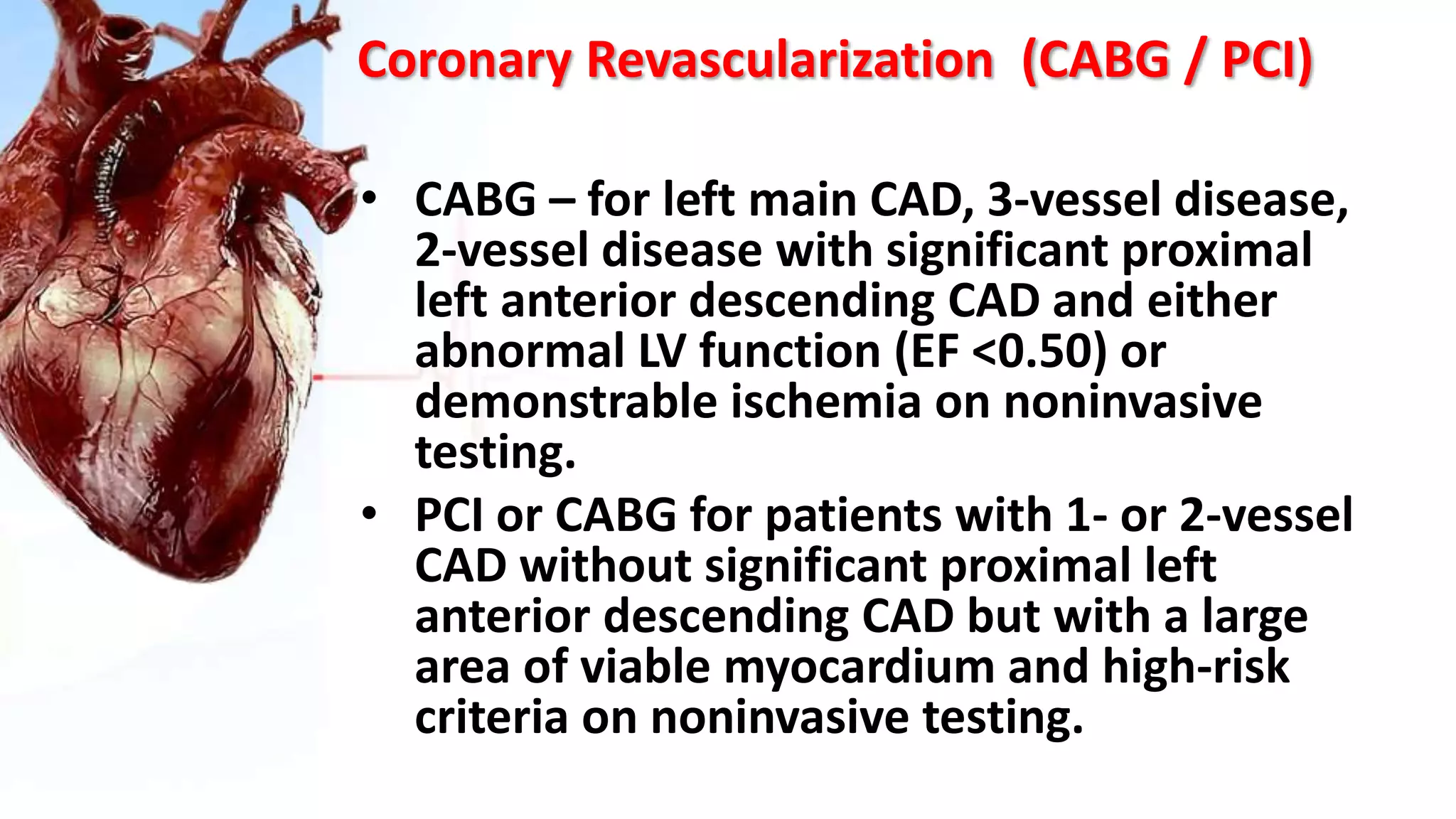 Coronary Revascularization (CABG / PCI)

• CABG – for left main CAD, 3-vessel disease, 2-vessel disease with significant proximal left anterior descending CAD and either abnormal LV function (EF <0.50) or demonstrable ischemia on noninvasive testing.

• PCI or CABG for patients with 1- or 2-vessel CAD without significant proximal left anterior descending CAD but with a large area of viable myocardium and high-risk criteria on noninvasive testing.